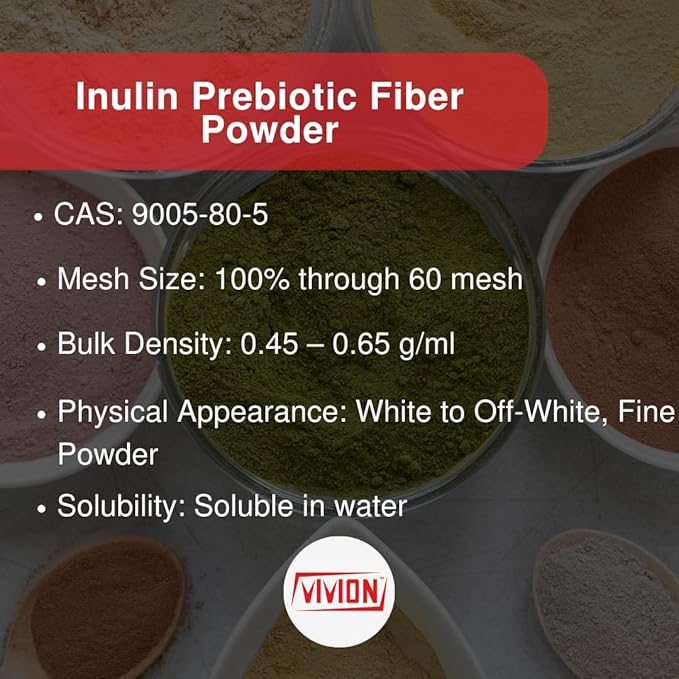 Inulin Prebiotic Fiber Powder

• CAS: 9005-80-5

• Mesh Size: 100% through 60 mesh

• Bulk Density: 0.45 – 0.65 g/ml

• Physical Appearance: White to Off-White, Fine Powder

• Solubility: Soluble in water

VIVION